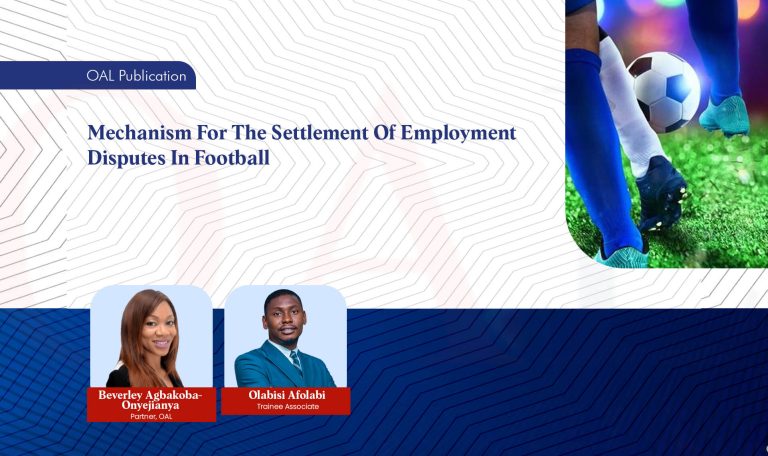 OAL Publication

Mechanism For The Settlement Of Employment Disputes In Football

Beverley Agbakoba-Onyejianya
Partner, OAL

Olabisi Afolabi
Trainee Associate